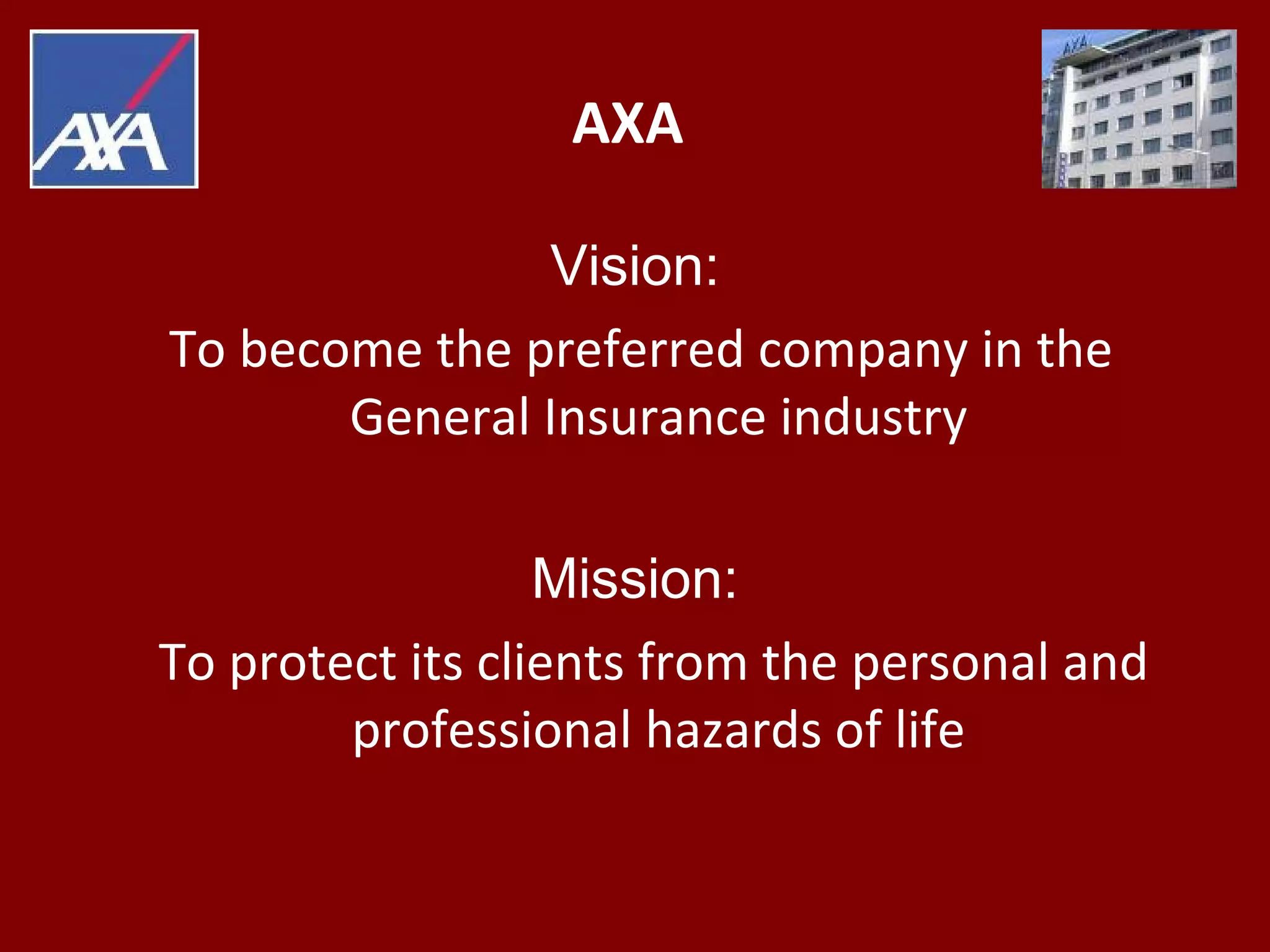 AXA

AXA

Vision:

To become the preferred company in the General Insurance industry

Mission:

To protect its clients from the personal and professional hazards of life